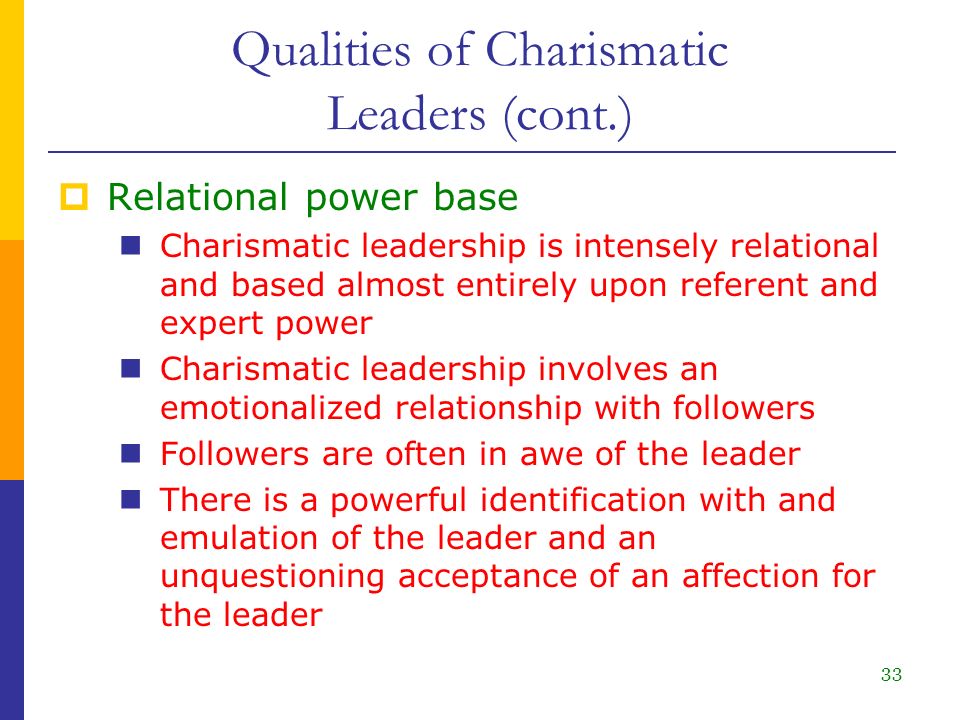 Qualities of Charismatic Leaders (cont.)

Relational power base

Charismatic leadership is intensely relational and based almost entirely upon referent and expert power

Charismatic leadership involves an emotionalized relationship with followers

Followers are often in awe of the leader

There is a powerful identification with and emulation of the leader and an unquestioning acceptance of an affection for the leader

33